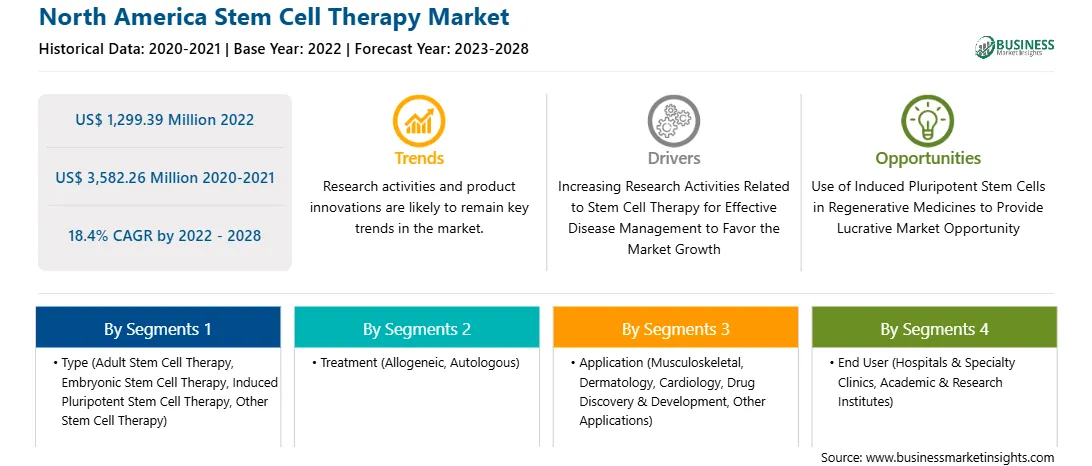 North America Stem Cell Therapy Market

Historical Data: 2020-2021 | Base Year: 2022 | Forecast Year: 2023-2028

BUSINESS
Market Insights

US$ 1,299.39 Million 2022

US$ 3,582.26 Million 2020-2021

18.4% CAGR by 2022 - 2028

Trends

Research activities and product innovations are likely to remain key trends in the market.

Drivers

Increasing Research Activities Related to Stem Cell Therapy for Effective Disease Management to Favor the Market Growth

Opportunities

Use of Induced Pluripotent Stem Cells in Regenerative Medicines to Provide Lucrative Market Opportunity

By Segments 1

• Type (Adult Stem Cell Therapy, Embryonic Stem Cell Therapy, Induced Pluripotent Stem Cell Therapy, Other Stem Cell Therapy)

By Segments 2

• Treatment (Allogeneic, Autologous)

By Segments 3

• Application (Musculoskeletal, Dermatology, Cardiology, Drug Discovery & Development, Other Applications)

By Segments 4

• End User (Hospitals & Specialty Clinics, Academic & Research Institutes)

Source: www.businessmarketinsights.com